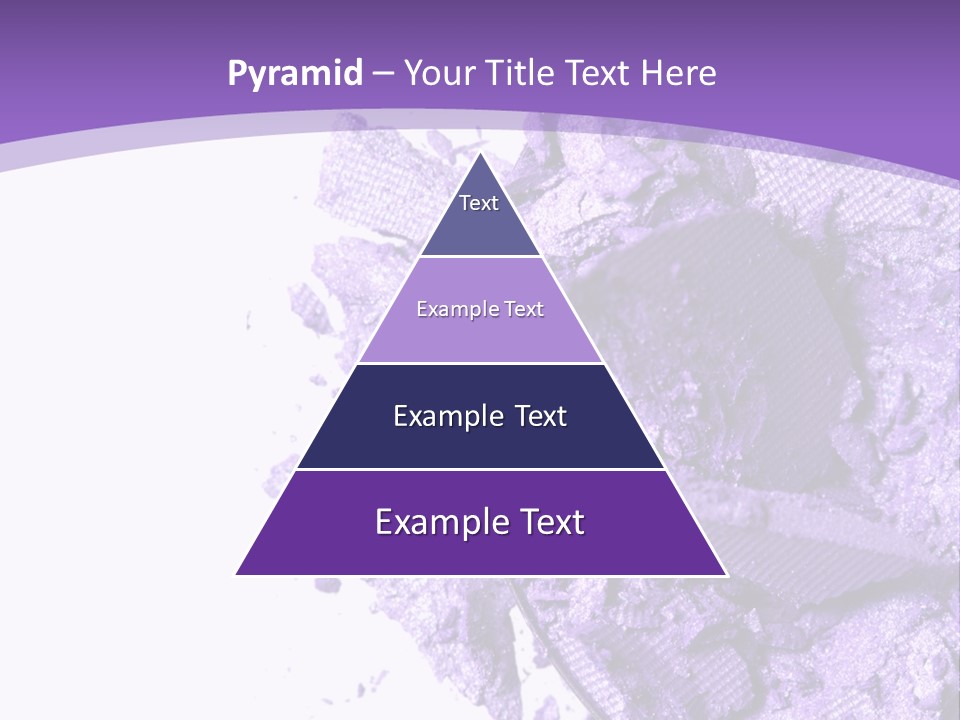 Pyramid – Your Title Text Here

Text

Example Text

Example Text

Example Text